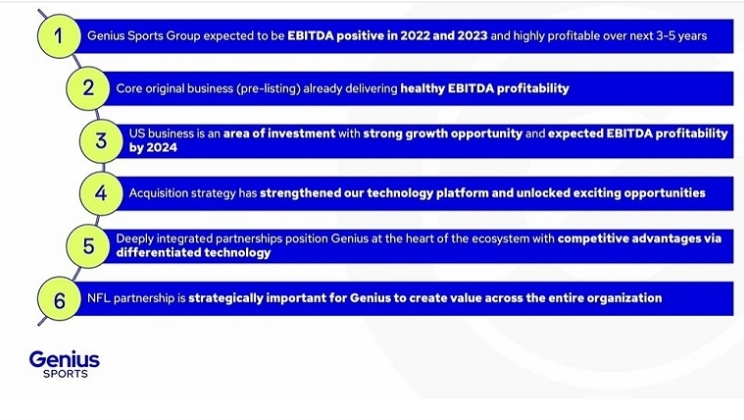 1 Genius Sports Group expected to be EBITDA positive in 2022 and 2023 and highly profitable over next 3-5 years

2 Core original business (pre-listing) already delivering healthy EBITDA profitability

3 US business is an area of investment with strong growth opportunity and expected EBITDA profitability by 2024

4 Acquisition strategy has strengthened our technology platform and unlocked exciting opportunities

5 Deeply integrated partnerships position Genius at the heart of the ecosystem with competitive advantages via differentiated technology

6 NFL partnership is strategically important for Genius to create value across the entire organization

Genius SPORTS